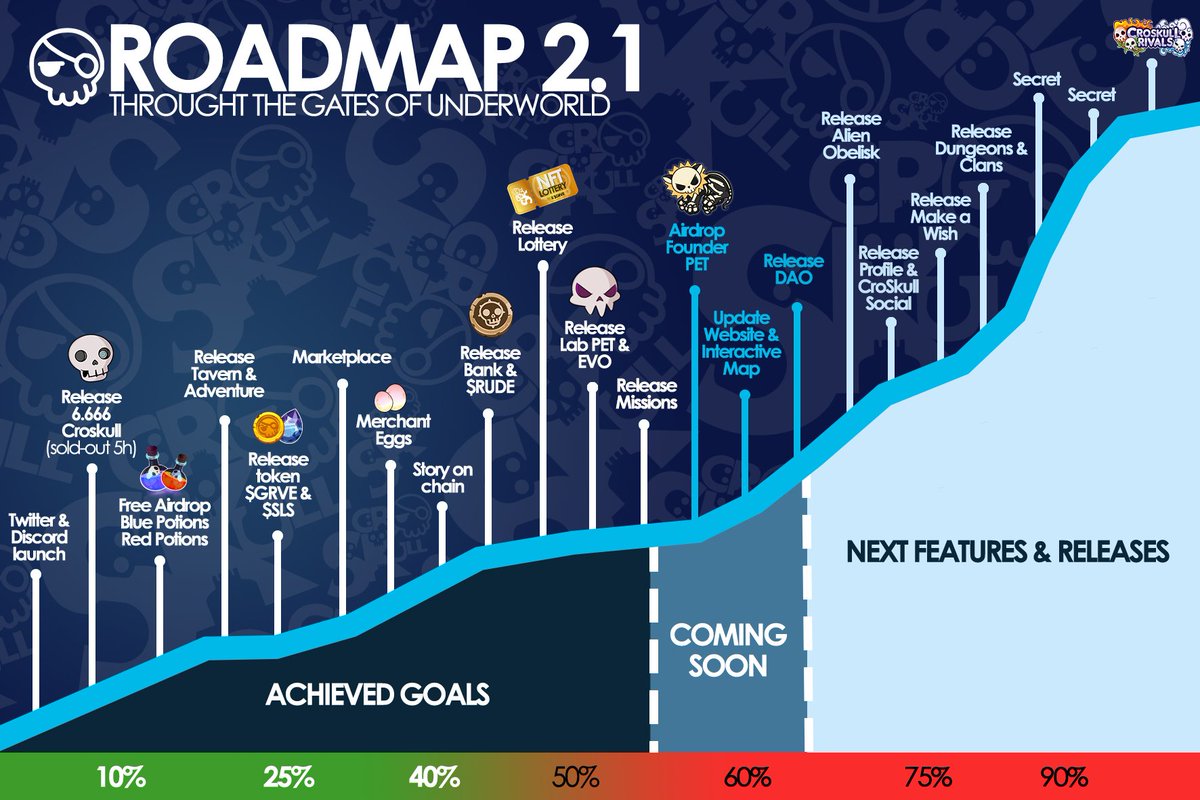 ROADMAP 2.1
THROUGHT THE GATES OF UNDERWORLD

CROSKULL RIVALS

Twitter & Discord launch

Release 6.666 Croskull (sold-out 5h)

Free Airdrop Blue Potions Red Potions

Release Tavern & Adventure

Release token $GRVE & $SLS

Marketplace

Merchant Eggs

Story on chain

Release Bank & $RUDE

NFT LOTTERY

Release Lottery

Release Lab PET & EVO

Release Missions

Airdrop Founder PET

Update Website & Interactive Map

Release DAO

Release Alien Obelisk

Release Profile & CroSkull Social

Release Make a Wish

Release Dungeons & Clans

Secret

Secret

ACHIEVED GOALS

COMING SOON

NEXT FEATURES & RELEASES

10%

25%

40%

50%

60%

75%

90%